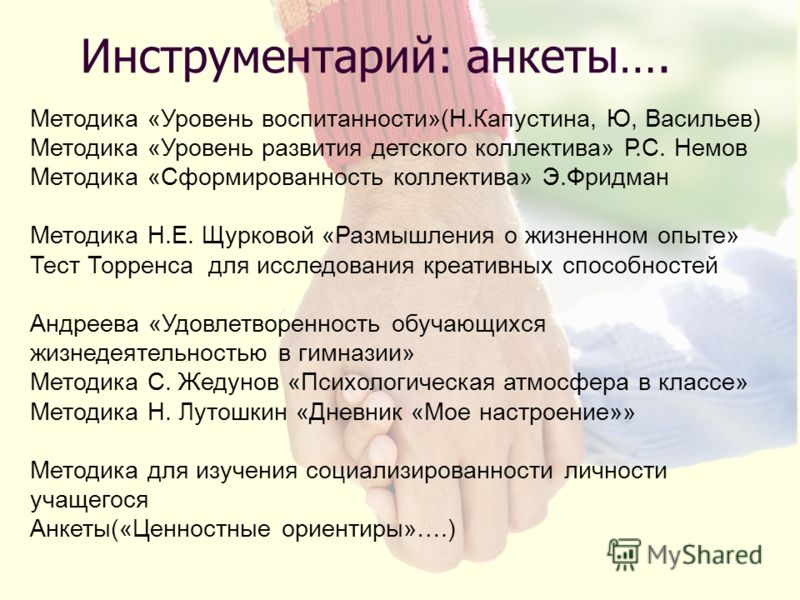 Инструментарий: анкеты….

Методика «Уровень воспитанности»(Н.Капустина, Ю, Васильев)
Методика «Уровень развития детского коллектива» Р.С. Немов
Методика «Сформированность коллектива» Э.Фридман

Методика Н.Е. Щурковой «Размышления о жизненном опыте»
Тест Торренса для исследования креативных способностей

Андреева «Удовлетворенность обучающихся жизнедеятельностью в гимназии»
Методика С. Жедунов «Психологическая атмосфера в классе»
Методика Н. Лутошкин «Дневник «Мое настроение»»

Методика для изучения социализированности личности учащегося
Анкеты(«Ценностные ориентиры»….)

MyShared